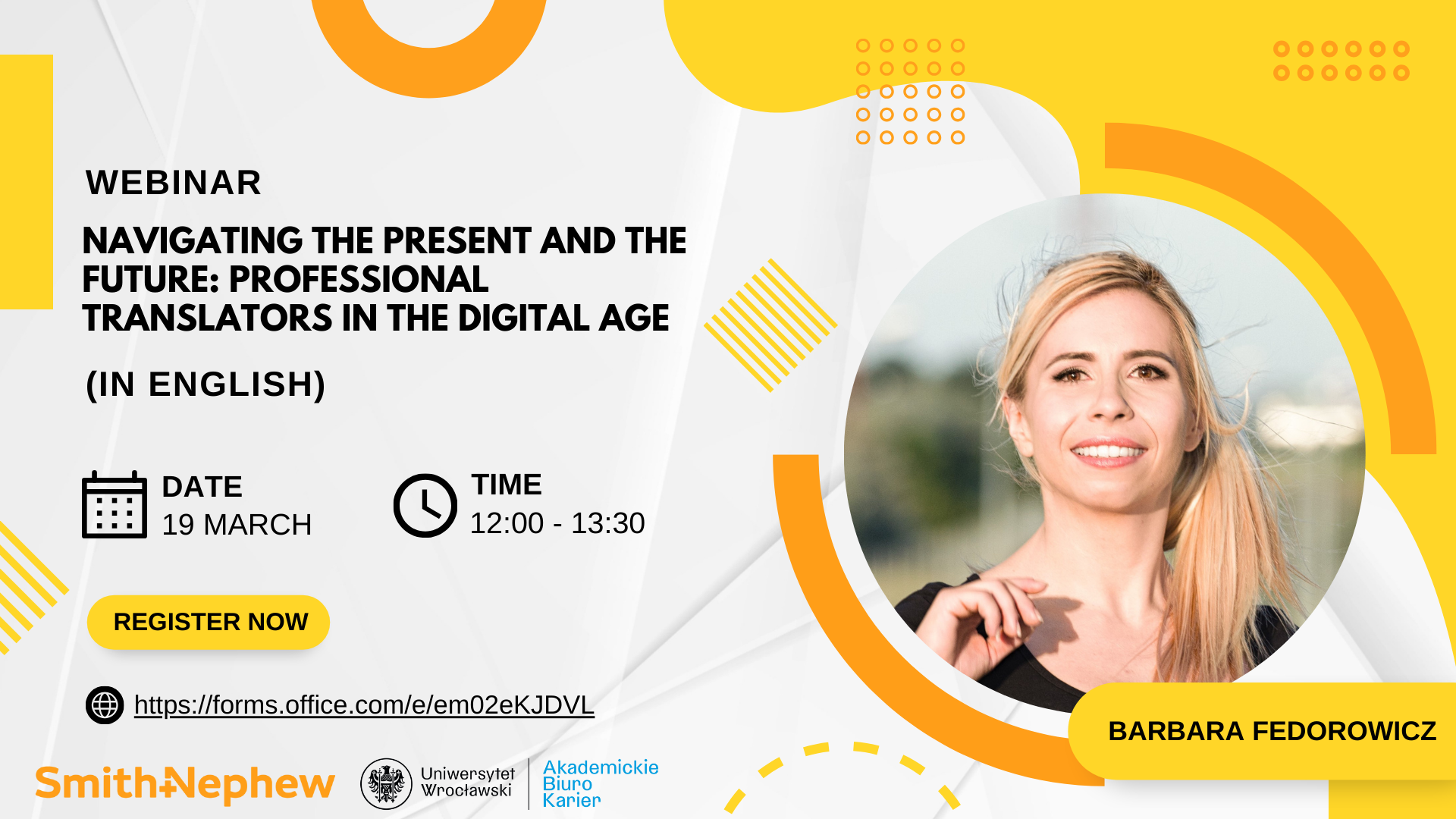 WEBINAR

NAVIGATING THE PRESENT AND THE FUTURE: PROFESSIONAL TRANSLATORS IN THE DIGITAL AGE

(IN ENGLISH)

DATE
19 MARCH

TIME
12:00 - 13:30

REGISTER NOW

https://forms.office.com/e/em02eKJDVL

BARBARA FEDOROWICZ

Smith+Nephew

Uniwersytet Wrocławski

Akademickie Biuro Karier